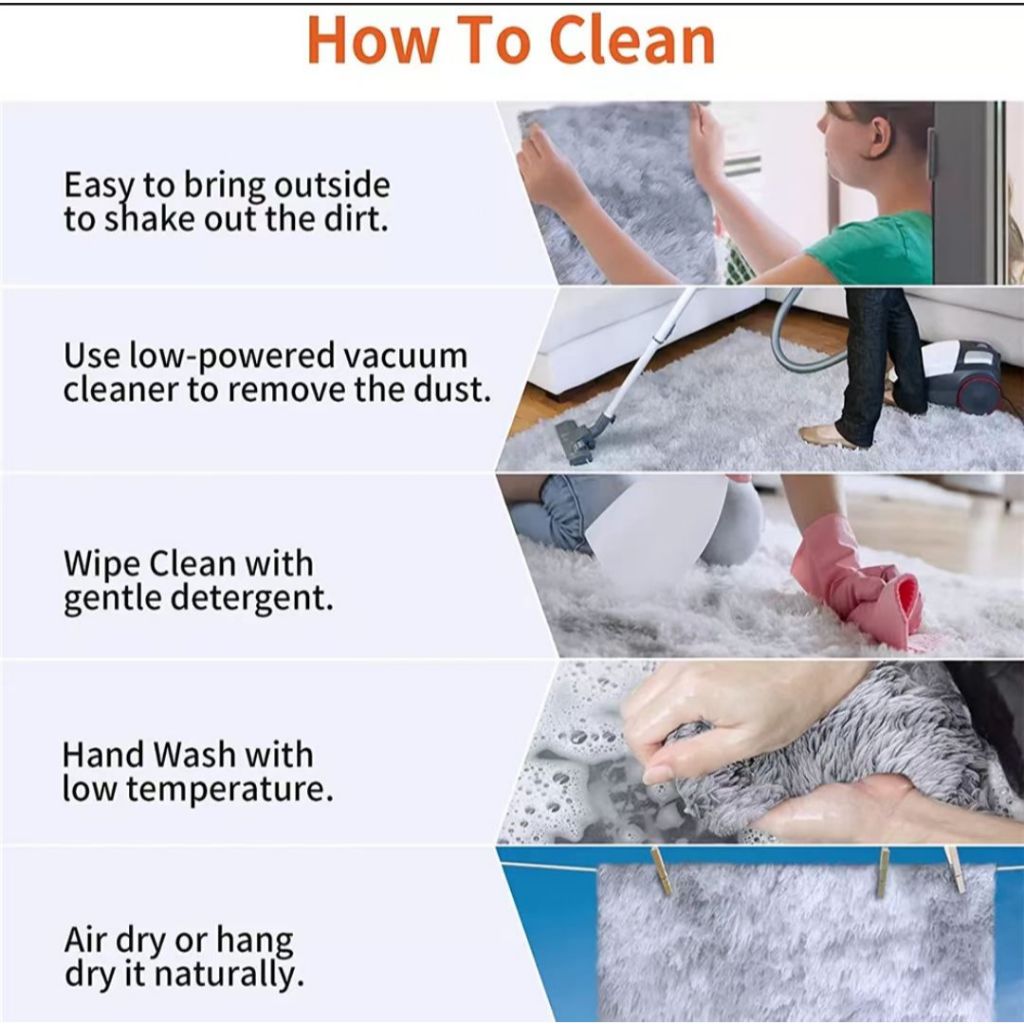 How To Clean

Easy to bring outside to shake out the dirt.

Use low-powered vacuum cleaner to remove the dust.

Wipe Clean with gentle detergent.

Hand Wash with low temperature.

Air dry or hang dry it naturally.